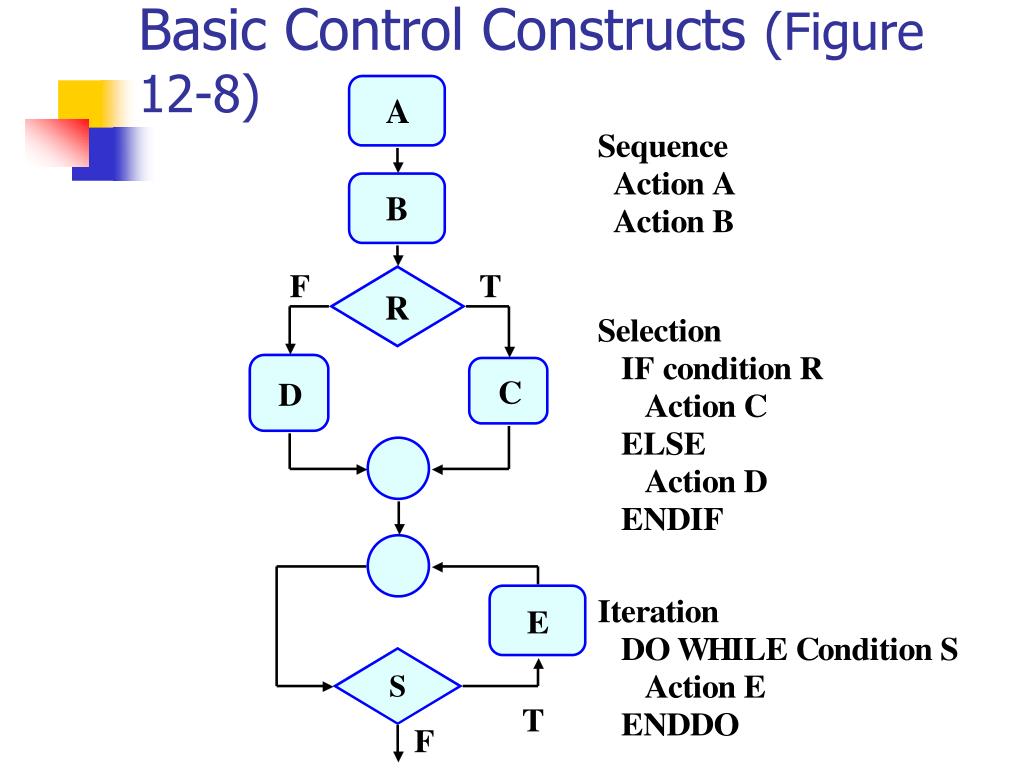 Basic Control Constructs (Figure 12-8)

A

B

F
R
T

D

C

E

S

T

F

Sequence
Action A
Action B

Selection
IF condition R
Action C
ELSE
Action D
ENDIF

Iteration
DO WHILE Condition S
Action E
ENDDO